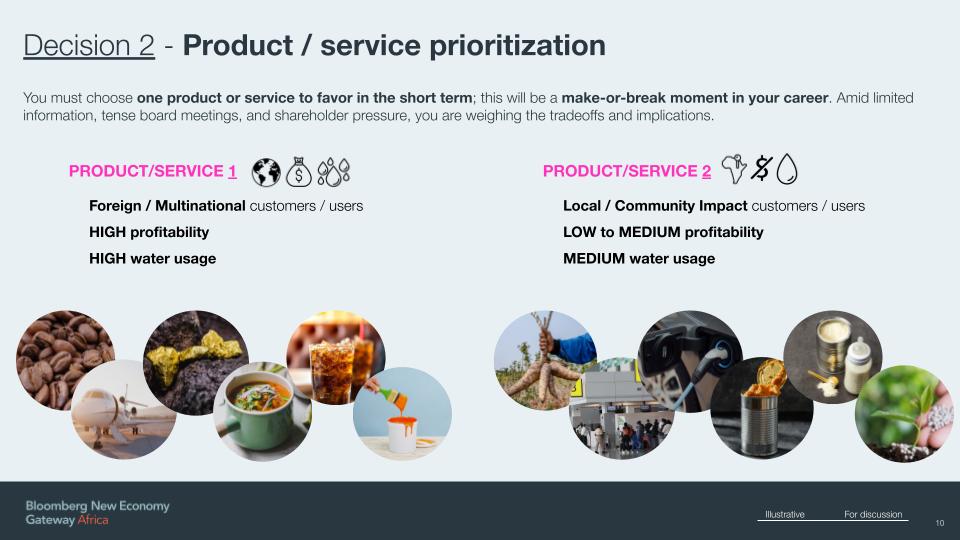 Decision 2 - Product / service prioritization

You must choose one product or service to favor in the short term; this will be a make-or-break moment in your career. Amid limited information, tense board meetings, and shareholder pressure, you are weighing the tradeoffs and implications.

PRODUCT/SERVICE 1

Foreign / Multinational customers / users

HIGH profitability

HIGH water usage

PRODUCT/SERVICE 2

Local / Community Impact customers / users

LOW to MEDIUM profitability

MEDIUM water usage

Bloomberg New Economy Gateway Africa

Illustrative For discussion

10